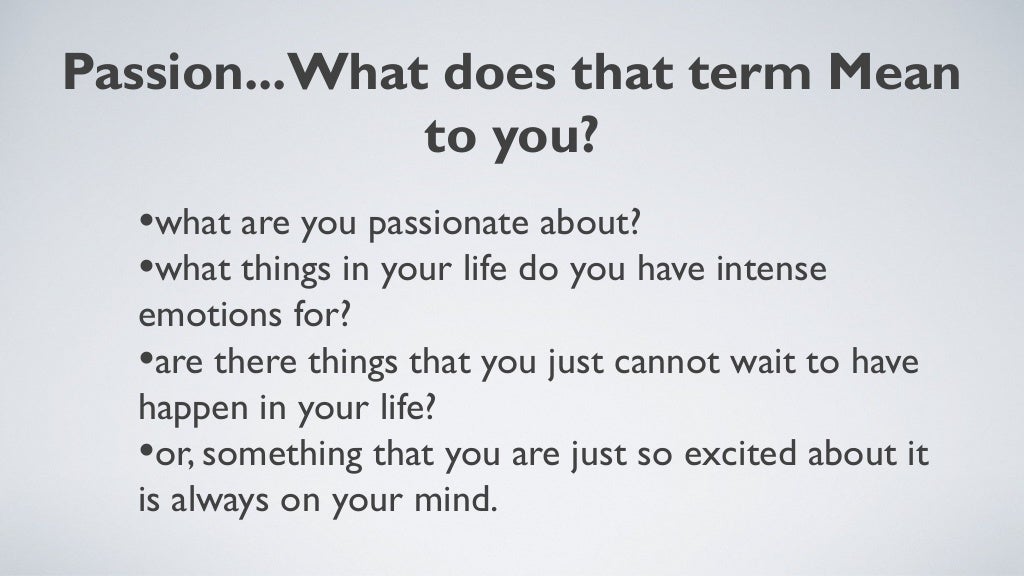 Passion...What does that term Mean to you?

•what are you passionate about?
•what things in your life do you have intense emotions for?
•are there things that you just cannot wait to have happen in your life?
•or, something that you are just so excited about it is always on your mind.